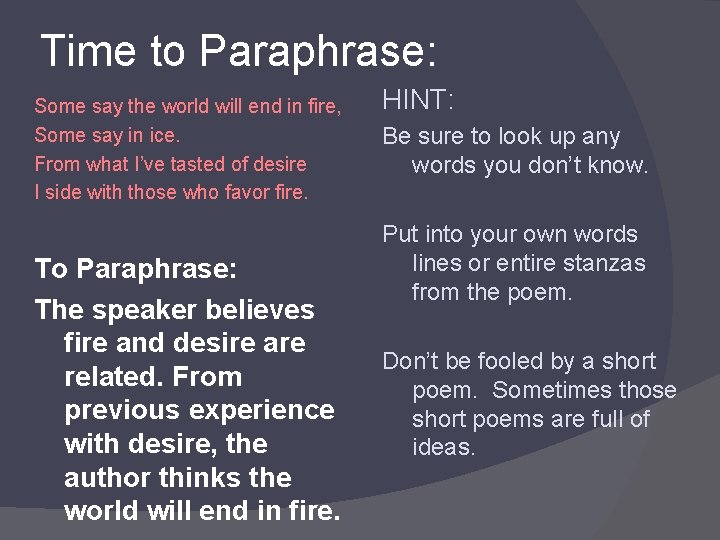 Time to Paraphrase:

Some say the world will end in fire,
Some say in ice.
From what I've tasted of desire
I side with those who favor fire.

To Paraphrase:

The speaker believes fire and desire are related. From previous experience with desire, the author thinks the world will end in fire.

HINT:

Be sure to look up any words you don't know.

Put into your own words lines or entire stanzas from the poem.

Don't be fooled by a short poem. Sometimes those short poems are full of ideas.